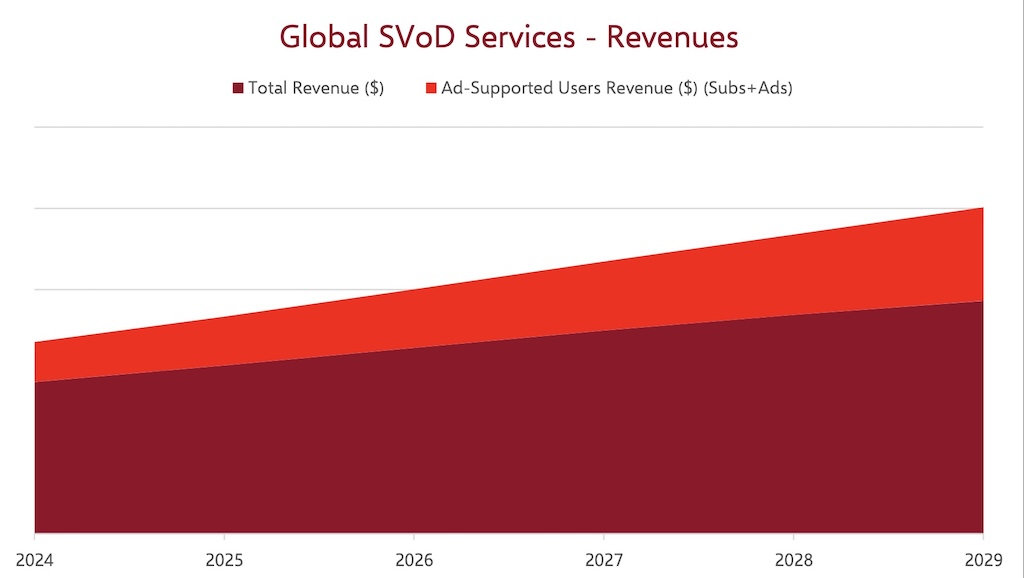 Global SVoD Services - Revenues

Total Revenue ($)
Ad-Supported Users Revenue ($) (Subs+Ads)

2024
2025
2026
2027
2028
2029